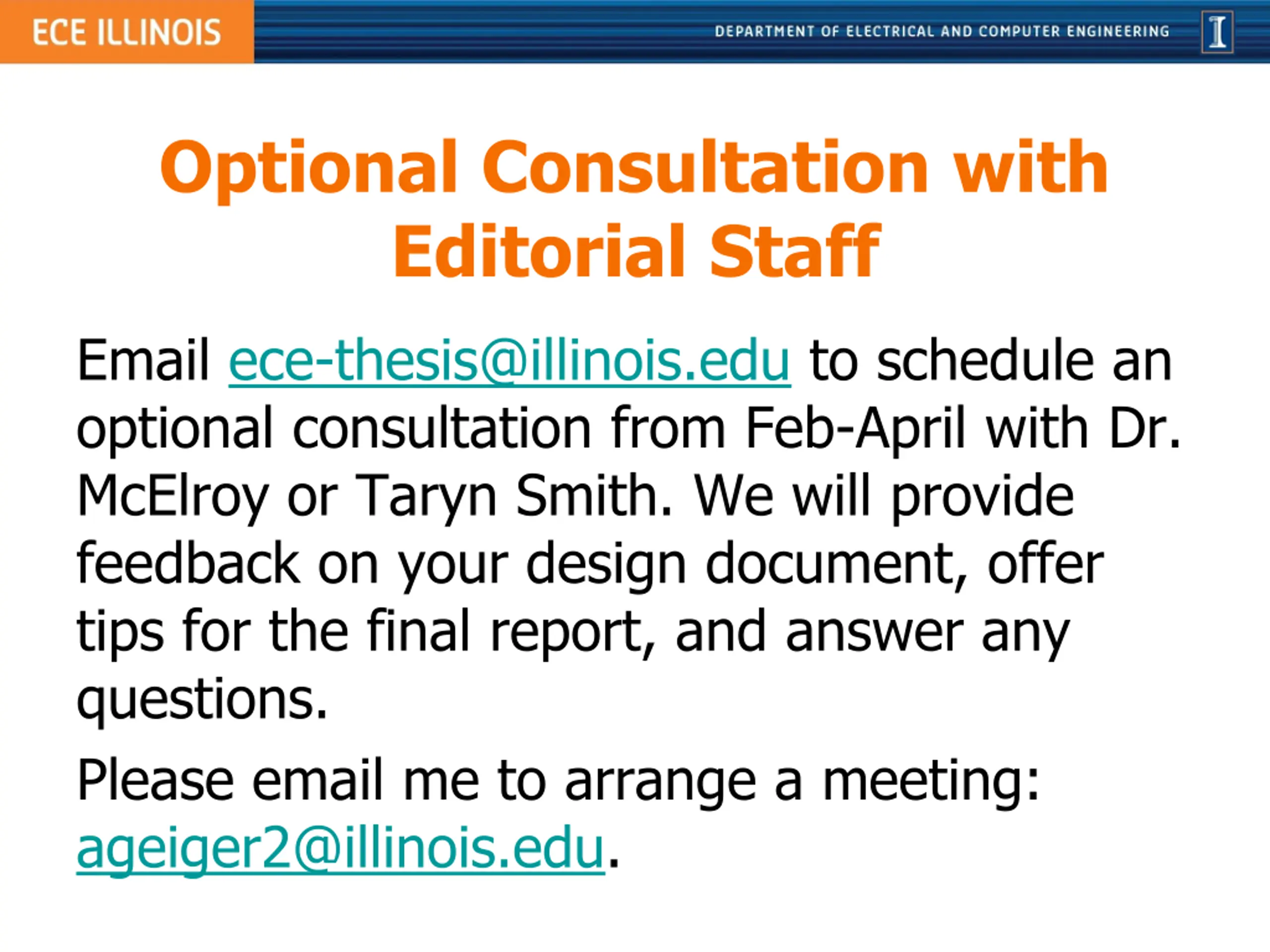 ECE ILLINOIS

DEPARTMENT OF ELECTRICAL AND COMPUTER ENGINEERING

I

Optional Consultation with Editorial Staff

Email ece-thesis@illinois.edu to schedule an optional consultation from Feb-April with Dr. McElroy or Taryn Smith. We will provide feedback on your design document, offer tips for the final report, and answer any questions.

Please email me to arrange a meeting: ageiger2@illinois.edu.